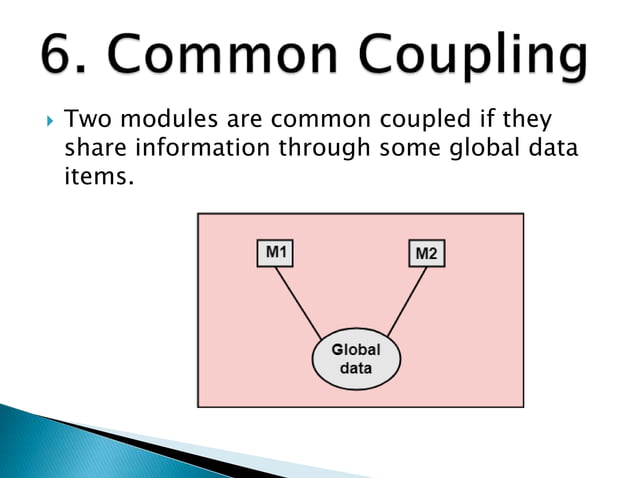 6. Common Coupling

Two modules are common coupled if they share information through some global data items.

M1

M2

Global data